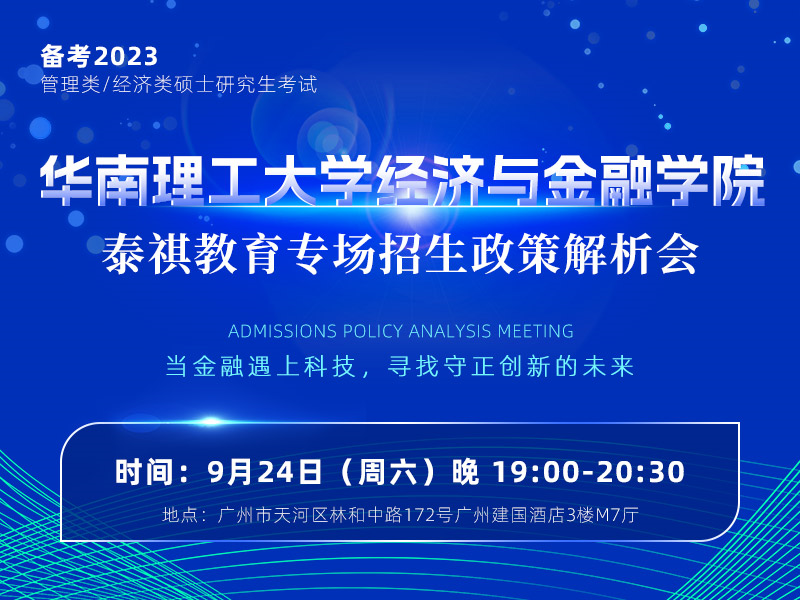 备考2023
管理类/经济类硕士研究生考试

华南理工大学经济与金融学院
泰祺教育专场招生政策解析会

ADMISSIONS POLICY ANALYSIS MEETING
当金融遇上科技，寻找守正创新的未来

时间：9月24日（周六）晚 19:00-20:30
地点：广州市天河区林和中路172号广州建国酒店3楼M7厅